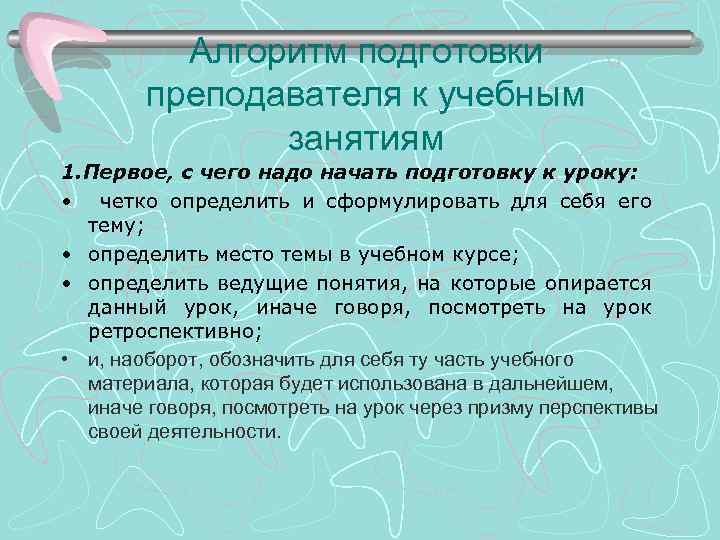 Алгоритм подготовки преподавателя к учебным занятиям

1.Первое, с чего надо начать подготовку к уроку:

• четко определить и сформулировать для себя его тему;

• определить место темы в учебном курсе;

• определить ведущие понятия, на которые опирается данный урок, иначе говоря, посмотреть на урок ретроспективно;

• и, наоборот, обозначить для себя ту часть учебного материала, которая будет использована в дальнейшем, иначе говоря, посмотреть на урок через призму перспективы своей деятельности.